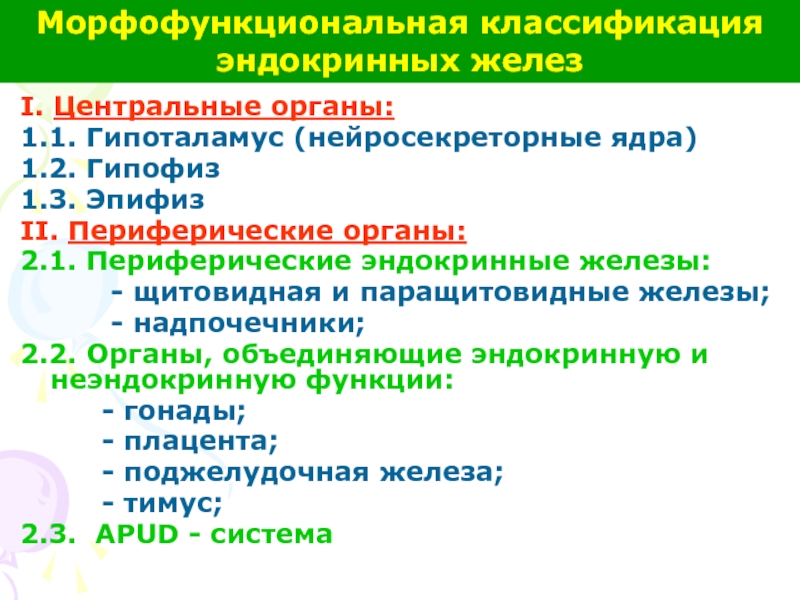 Морфофункциональная классификация эндокринных желез

I. Центральные органы:
1.1. Гипоталамус (нейросекреторные ядра)
1.2. Гипофиз
1.3. Эпифиз
II. Периферические органы:
2.1. Периферические эндокринные железы:
- щитовидная и паращитовидные железы;
- надпочечники;
2.2. Органы, объединяющие эндокринную и неэндокринную функции:
- гонады;
- плацента;
- поджелудочная железа;
- тимус;
2.3. APUD - система